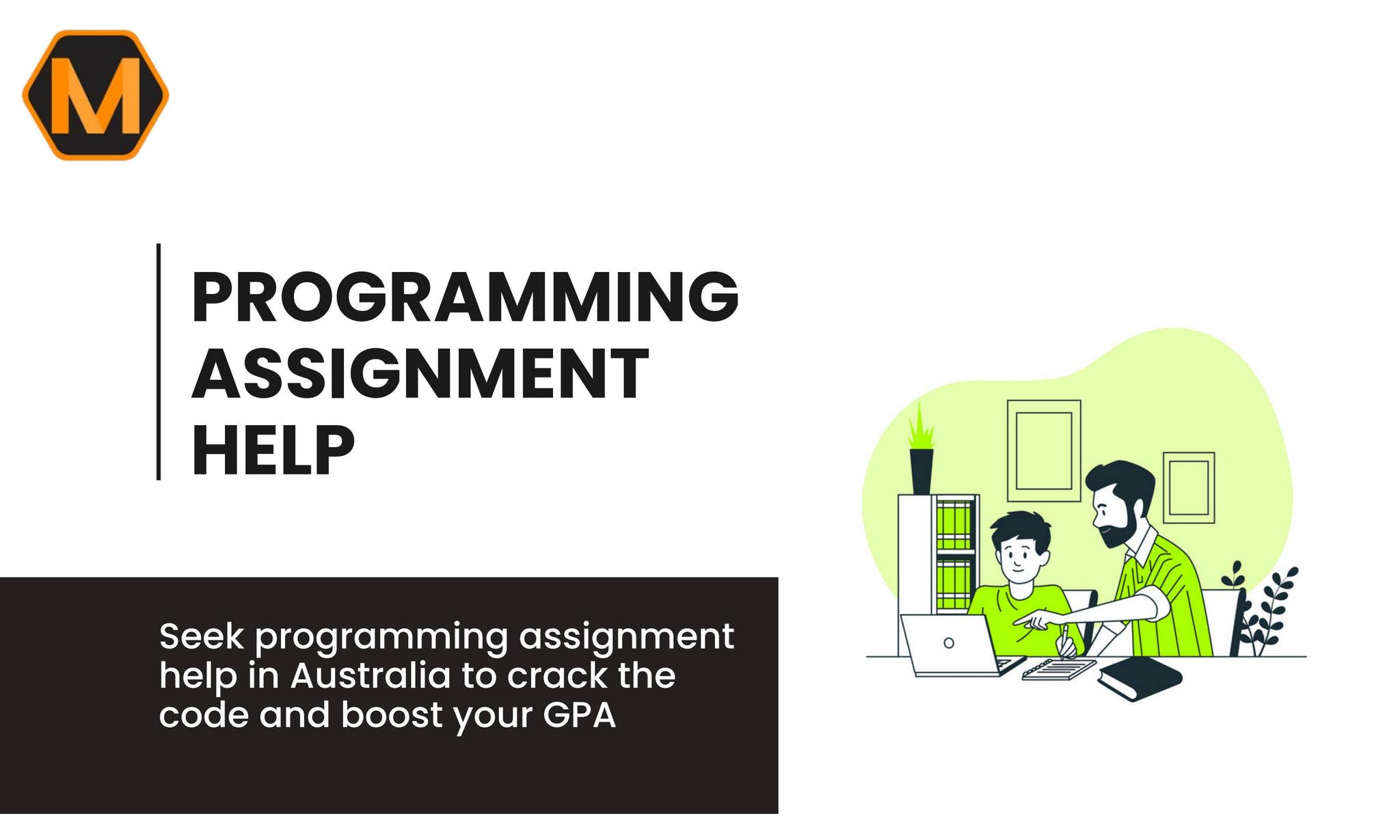 M

PROGRAMMING ASSIGNMENT HELP

Seek programming assignment help in Australia to crack the code and boost your GPA